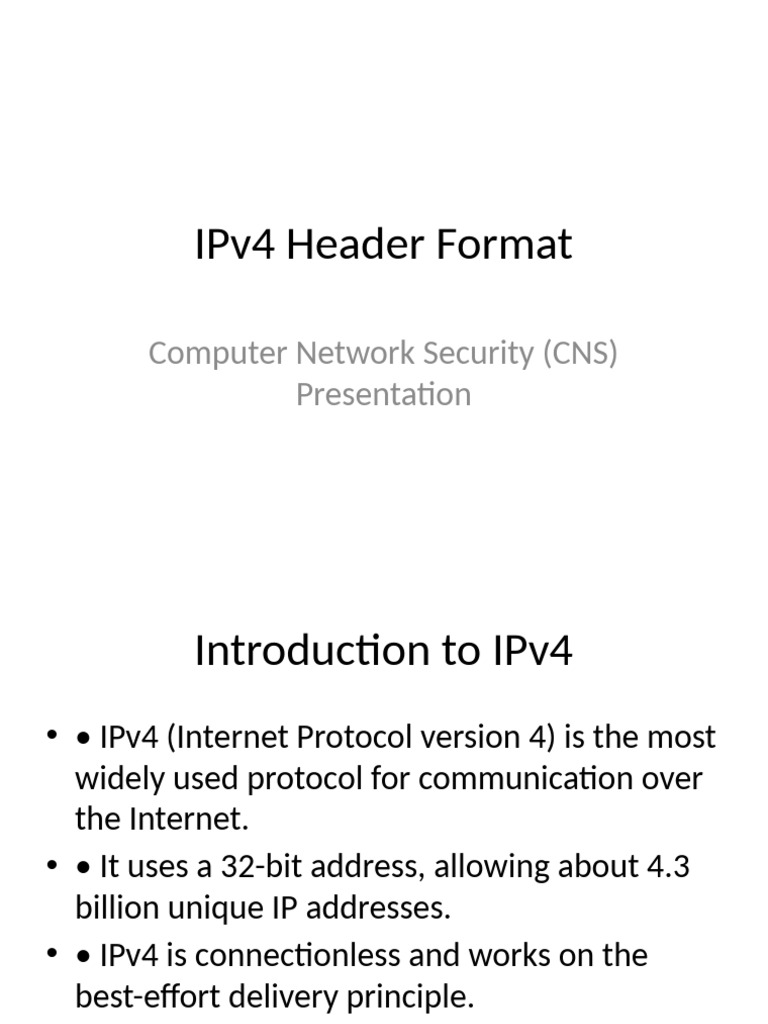 IPv4 Header Format

Computer Network Security (CNS) Presentation

Introduction to IPv4

• • IPv4 (Internet Protocol version 4) is the most widely used protocol for communication over the Internet.
• • It uses a 32-bit address, allowing about 4.3 billion unique IP addresses.
• • IPv4 is connectionless and works on the best-effort delivery principle.